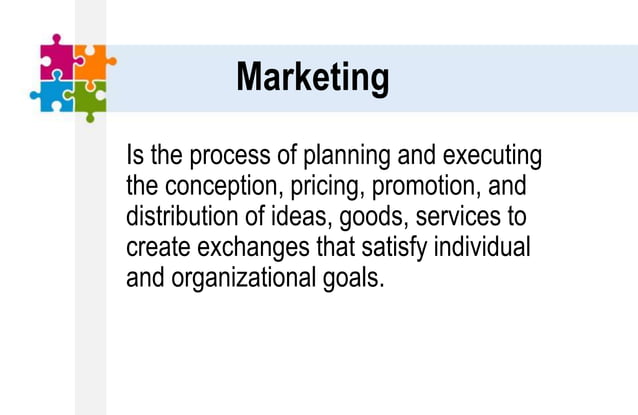 Marketing

Is the process of planning and executing the conception, pricing, promotion, and distribution of ideas, goods, services to create exchanges that satisfy individual and organizational goals.